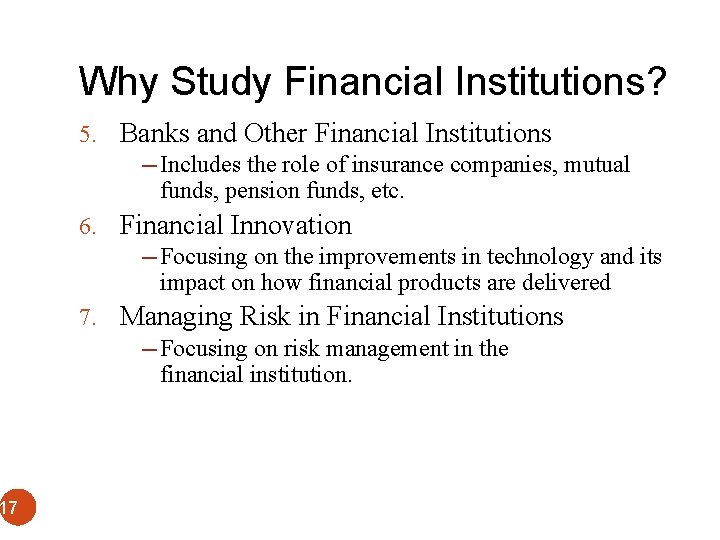 Why Study Financial Institutions?

5. Banks and Other Financial Institutions

– Includes the role of insurance companies, mutual funds, pension funds, etc.

6. Financial Innovation

– Focusing on the improvements in technology and its impact on how financial products are delivered

7. Managing Risk in Financial Institutions

– Focusing on risk management in the financial institution.

17